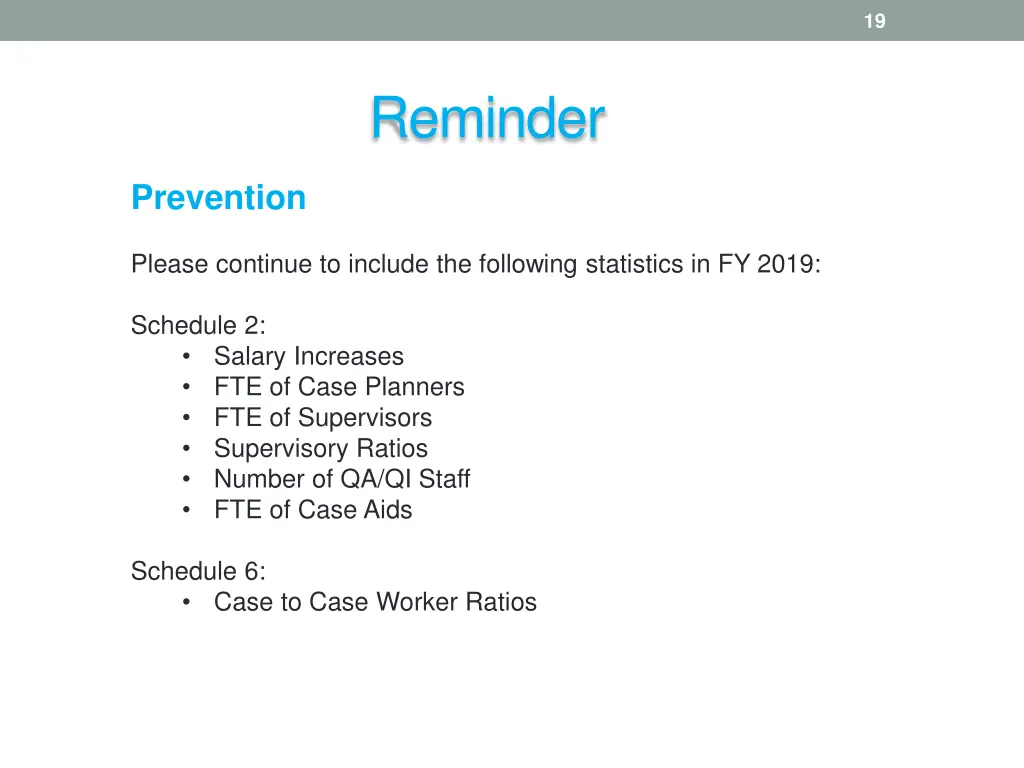 19

Reminder

Prevention

Please continue to include the following statistics in FY 2019:

Schedule 2:
• Salary Increases
• FTE of Case Planners
• FTE of Supervisors
• Supervisory Ratios
• Number of QA/QI Staff
• FTE of Case Aids

Schedule 6:
• Case to Case Worker Ratios